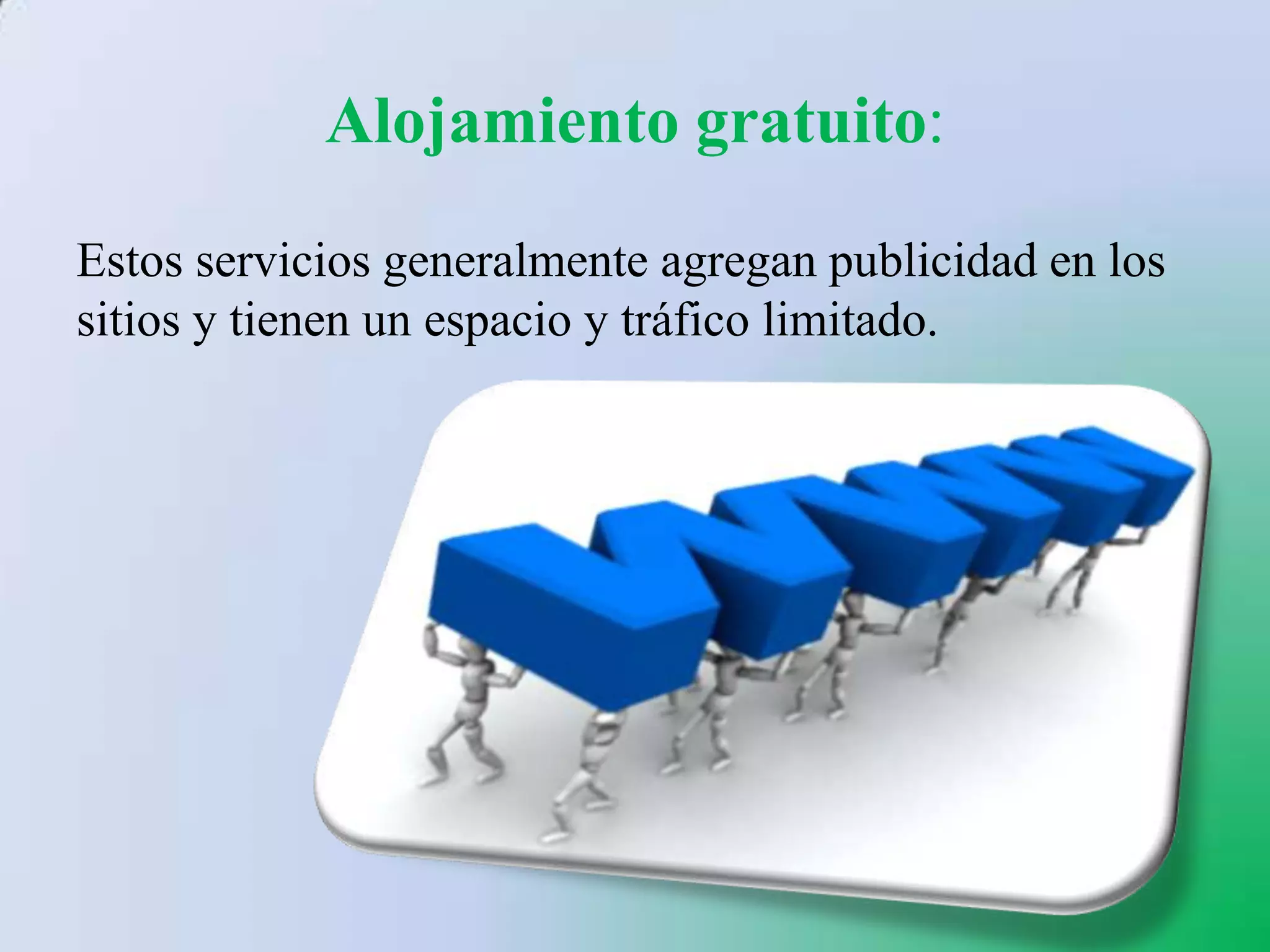 Alojamiento gratuito:

Estos servicios generalmente agregan publicidad en los sitios y tienen un espacio y tráfico limitado.

www